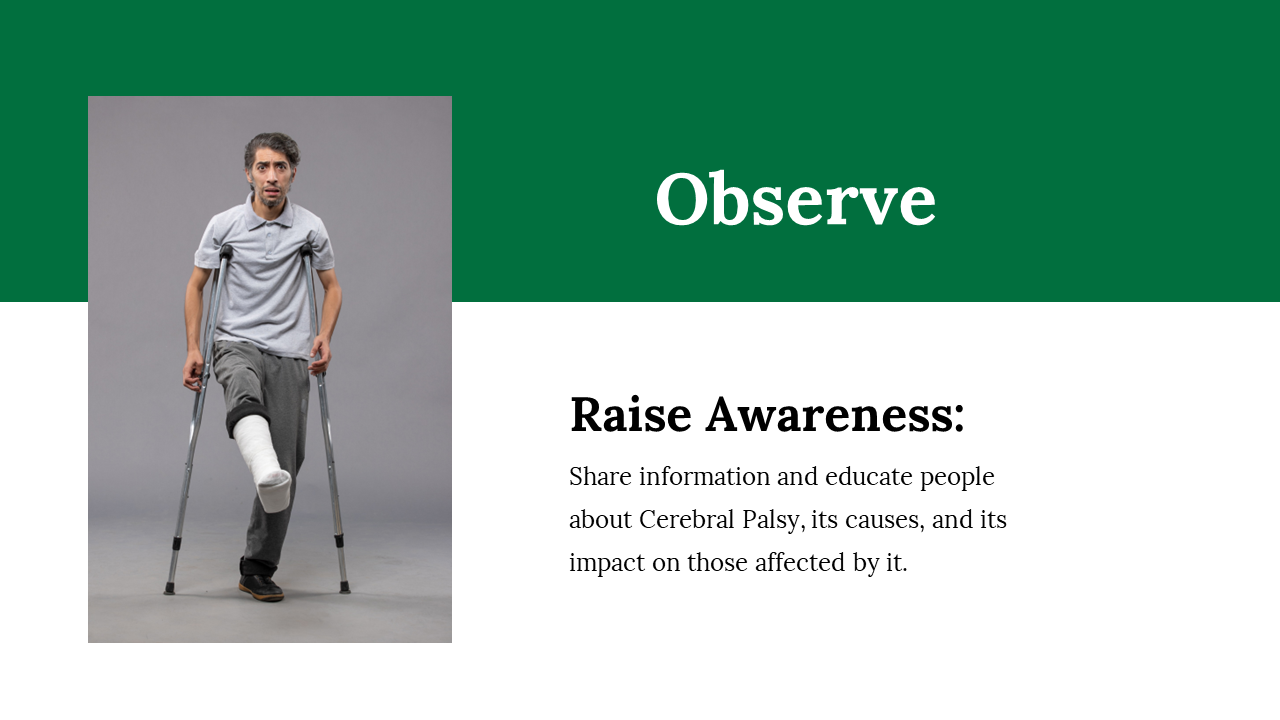 Observe

Raise Awareness:

Share information and educate people about Cerebral Palsy, its causes, and its impact on those affected by it.